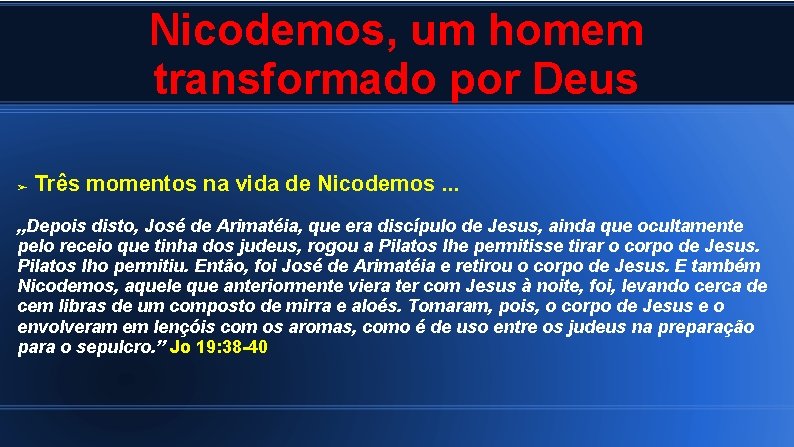 Nicodemos, um homem transformado por Deus

➢ Três momentos na vida de Nicodemos ...

„Depois disto, José de Arimatéia, que era discípulo de Jesus, ainda que ocultamente pelo receio que tinha dos judeus, rogou a Pilatos lhe permitisse tirar o corpo de Jesus. Pilatos lho permitiu. Então, foi José de Arimatéia e retirou o corpo de Jesus. E também Nicodemos, aquele que anteriormente viera ter com Jesus à noite, foi, levando cerca de cem libras de um composto de mirra e aloés. Tomaram, pois, o corpo de Jesus e o envolveram em lençóis com os aromas, como é de uso entre os judeus na preparação para o sepulcro.” Jo 19:38-40